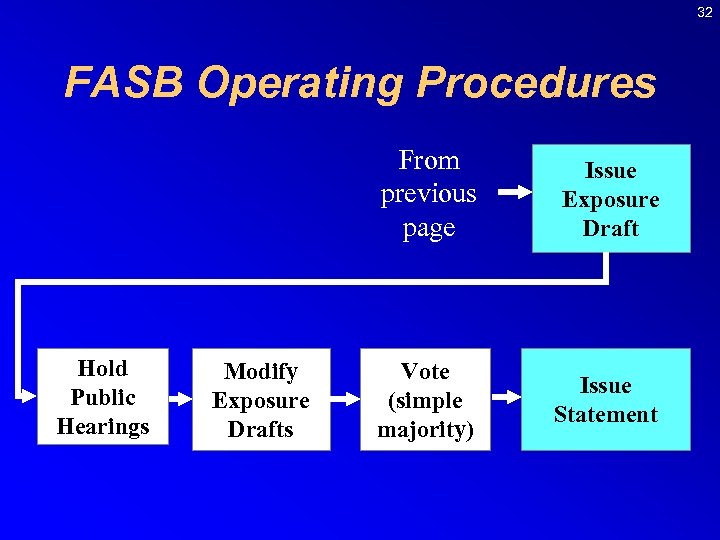 32

FASB Operating Procedures

From previous page

Issue Exposure Draft

Hold Public Hearings

Modify Exposure Drafts

Vote (simple majority)

Issue Statement